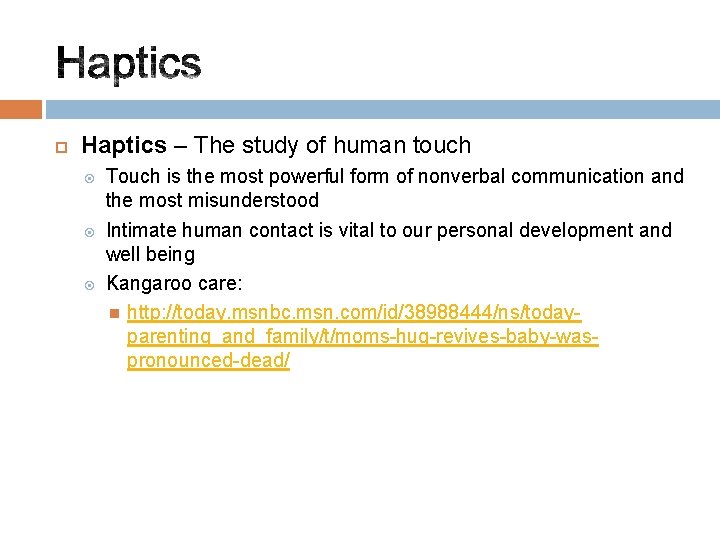 Haptics

Haptics – The study of human touch

Touch is the most powerful form of nonverbal communication and the most misunderstood

Intimate human contact is vital to our personal development and well being

Kangaroo care:

http://today.msnbc.msn.com/id/38988444/ns/today-parenting_and_family/t/moms-hug-revives-baby-was-pronounced-dead/